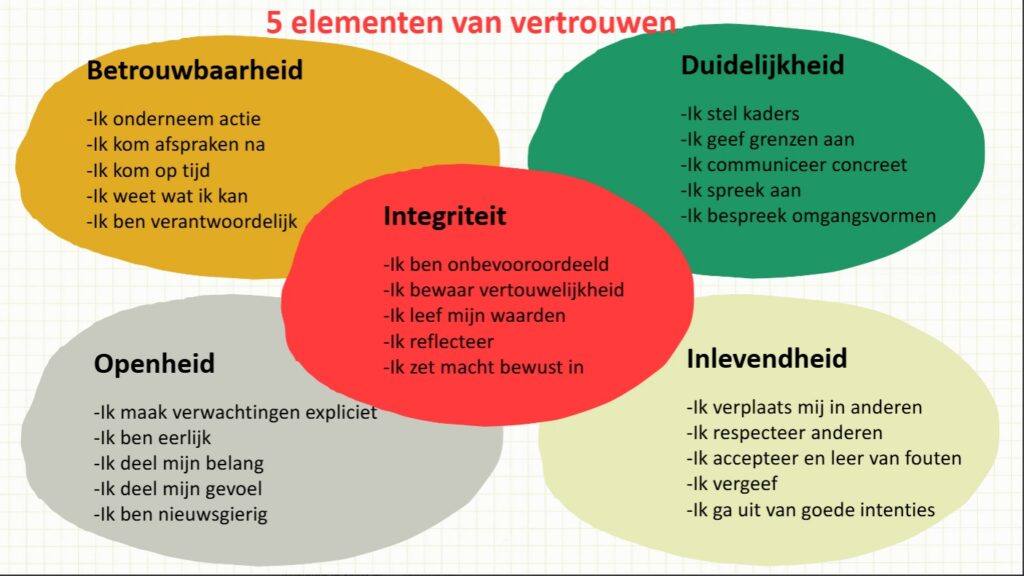 5 elementen van vertrouwen

Betrouwbaarheid

-Ik onderneem actie
-Ik kom afspraken na
-Ik kom op tijd
-Ik weet wat ik kan
-Ik ben verantwoordelijk

Duidelijkheid

-Ik stel kaders
-Ik geef grenzen aan
-Ik communiceer concreet
-Ik spreek aan
-Ik bespreek omgangsvormen

Integriteit

-Ik ben onbevooroordeeld
-Ik bewaar vertouwelijkheid
-Ik leef mijn waarden
-Ik reflecteer
-Ik zet macht bewust in

Openheid

-Ik maak verwachtingen expliciet
-Ik ben eerlijk
-Ik deel mijn belang
-Ik deel mijn gevoel
-Ik ben nieuwsgierig

Inlevendheid

-Ik verplaats mij in anderen
-Ik respecteer anderen
-Ik accepteer en leer van fouten
-Ik vergeef
-Ik ga uit van goede intenties